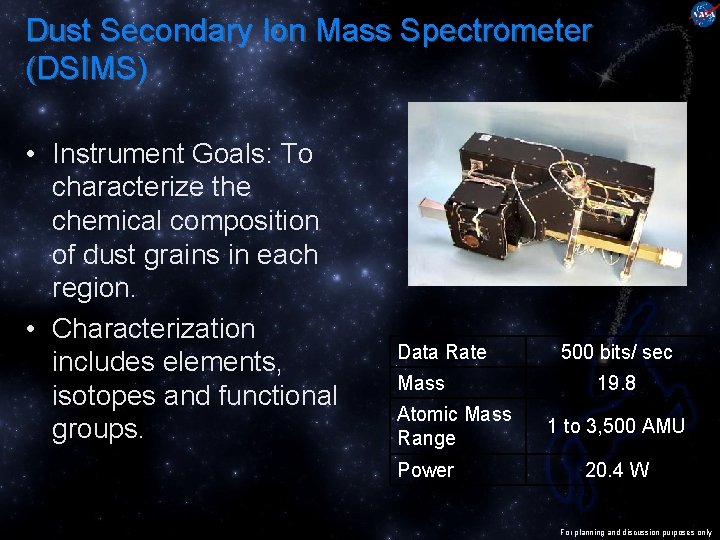 NASA

Dust Secondary Ion Mass Spectrometer (DSIMS)

• Instrument Goals: To characterize the chemical composition of dust grains in each region.

• Characterization includes elements, isotopes and functional groups.

| Data Rate | 500 bits/ sec |
|---|---|
| Mass | 19.8 |
| Atomic Mass Range | 1 to 3,500 AMU |
| Power | 20.4 W |

For planning and discussion purposes only